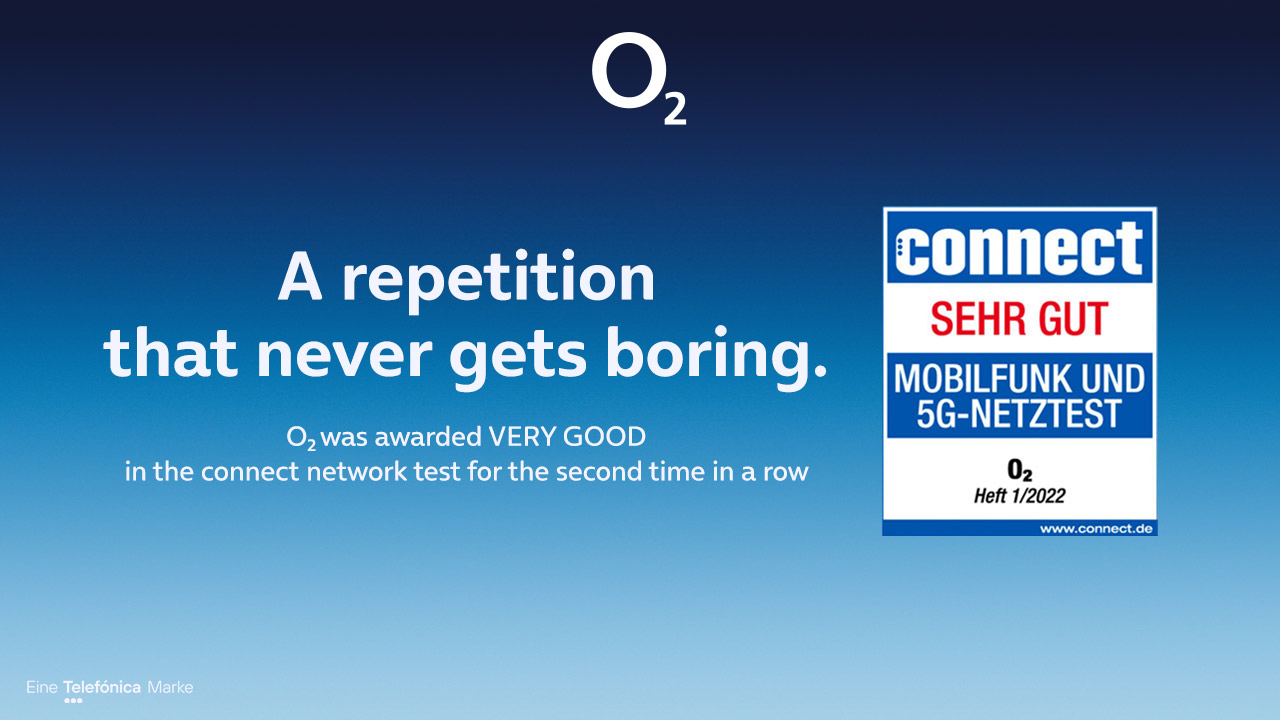 $O_2$

A repetition that never gets boring.

$O_2$ was awarded VERY GOOD in the connect network test for the second time in a row

connect

SEHR GUT

MOBILFUNK UND 5G-NETZTEST

$O_2$

Heft 1/2022

www.connect.de

Eine Telefónica Marke